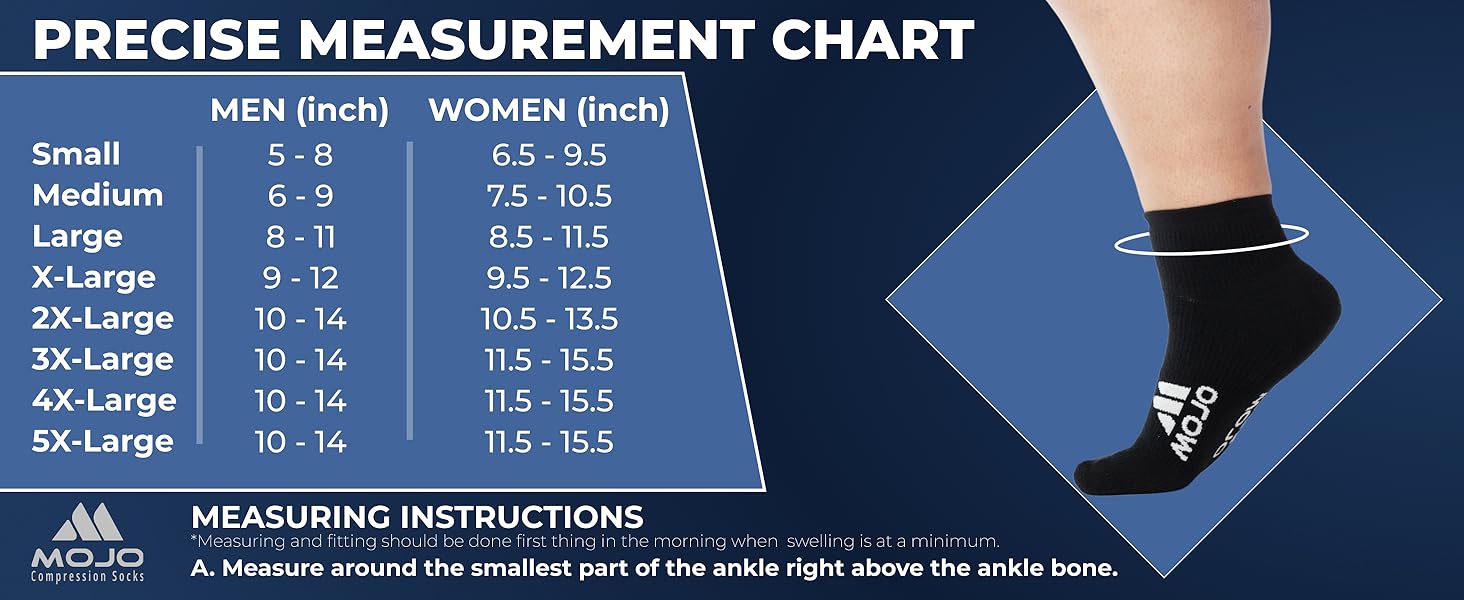 PRECISE MEASUREMENT CHART

| | MEN (inch) | WOMEN (inch) |
|---|---|---|
| Small | 5 - 8 | 6.5 - 9.5 |
| Medium | 6 - 9 | 7.5 - 10.5 |
| Large | 8 - 11 | 8.5 - 11.5 |
| X-Large | 9 - 12 | 9.5 - 12.5 |
| 2X-Large | 10 - 14 | 10.5 - 13.5 |
| 3X-Large | 10 - 14 | 11.5 - 15.5 |
| 4X-Large | 10 - 14 | 11.5 - 15.5 |
| 5X-Large | 10 - 14 | 11.5 - 15.5 |

MOJO

MOJO
Compression Socks

MEASURING INSTRUCTIONS
*Measuring and fitting should be done first thing in the morning when swelling is at a minimum.
A. Measure around the smallest part of the ankle right above the ankle bone.